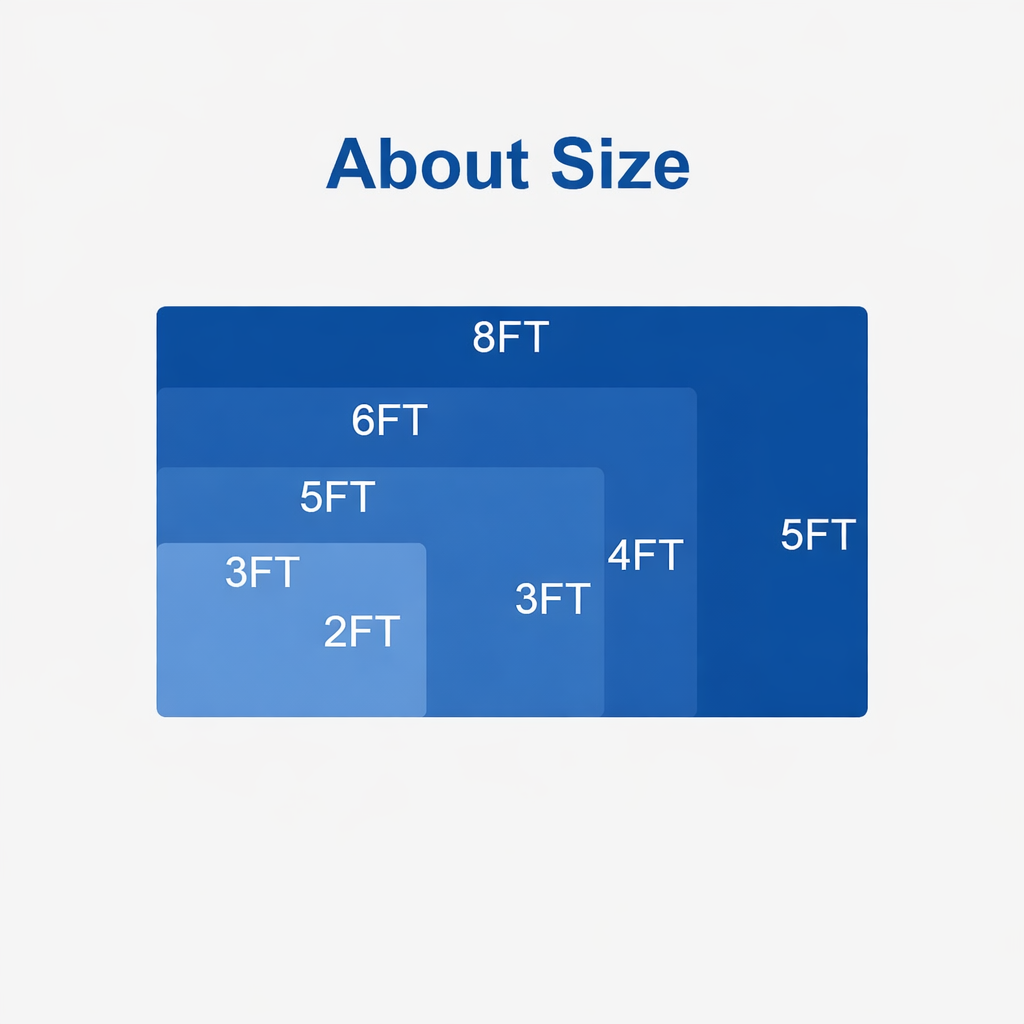 About Size

8FT

6FT

5FT

3FT

2FT

3FT

4FT

5FT